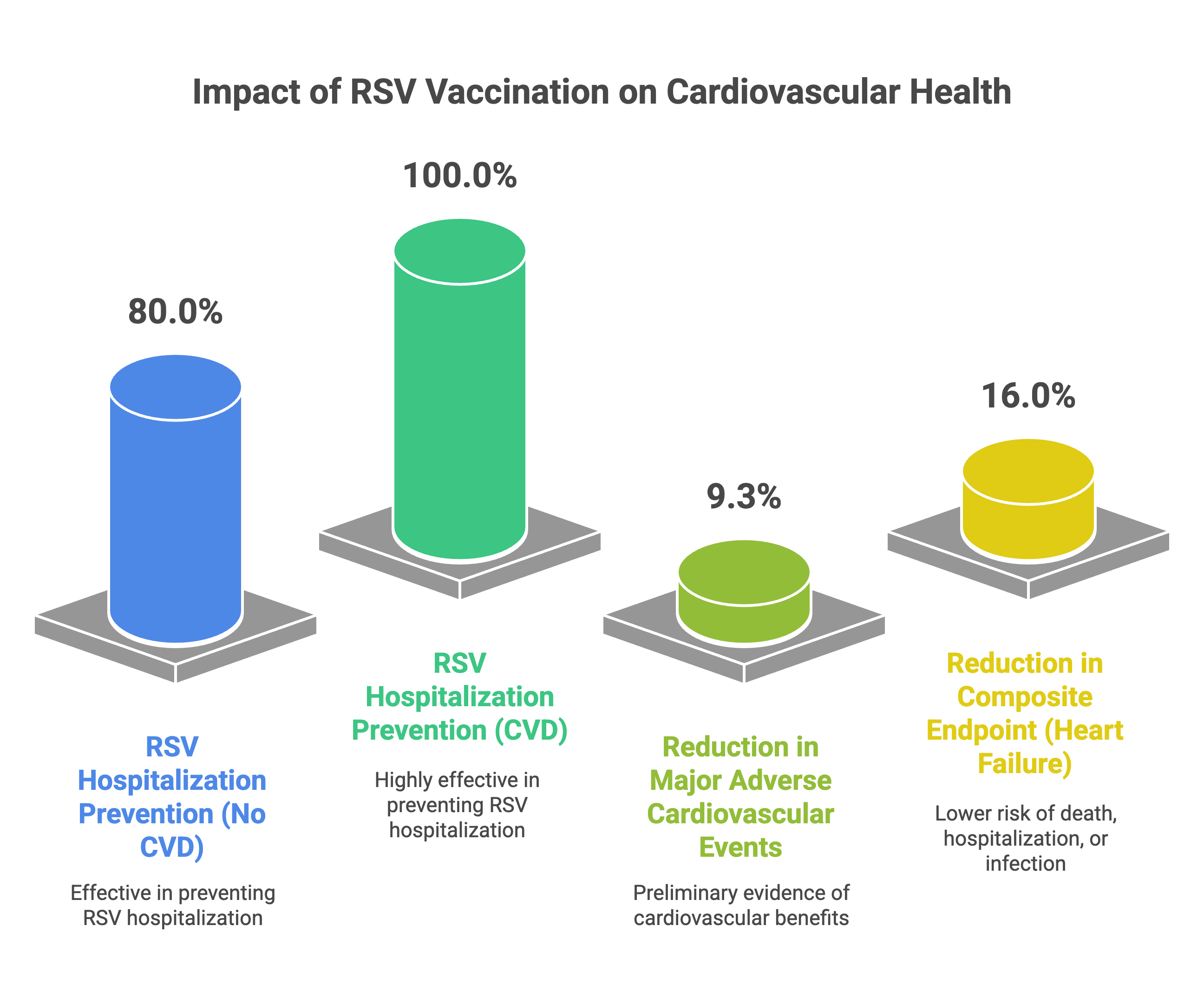 Impact of RSV Vaccination on Cardiovascular Health

80.0%

RSV Hospitalization Prevention (No CVD)

Effective in preventing RSV hospitalization

100.0%

RSV Hospitalization Prevention (CVD)

Highly effective in preventing RSV hospitalization

9.3%

Reduction in Major Adverse Cardiovascular Events

Preliminary evidence of cardiovascular benefits

16.0%

Reduction in Composite Endpoint (Heart Failure)

Lower risk of death, hospitalization, or infection